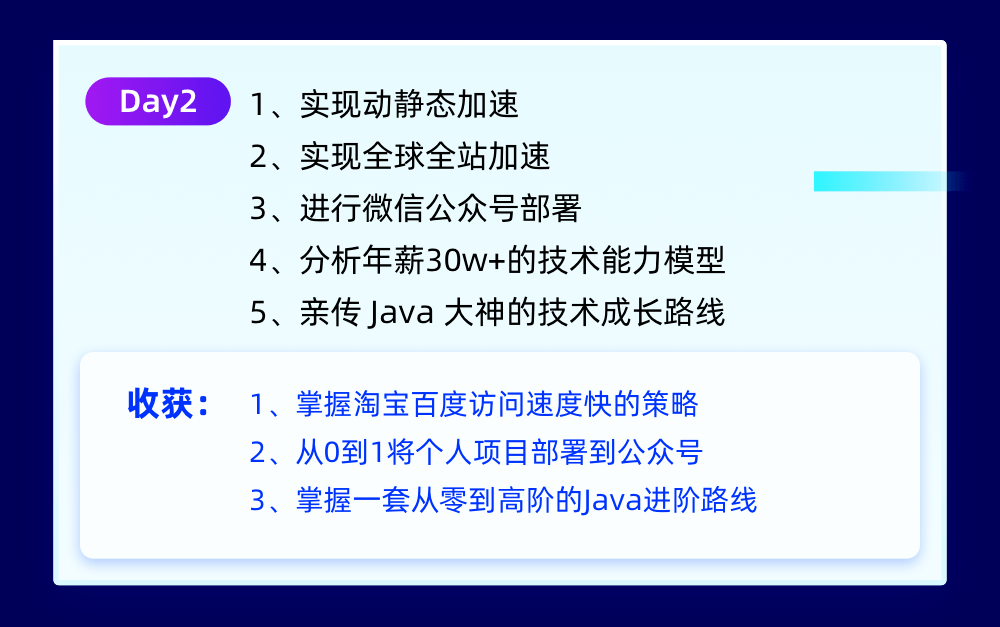 Day2

1、实现动静态加速
2、实现全球全站加速
3、进行微信公众号部署
4、分析年薪30w+的技术能力模型
5、亲传 Java 大神的技术成长路线

收获：

1、掌握淘宝百度访问速度快的策略
2、从0到1将个人项目部署到公众号
3、掌握一套从零到高阶的Java进阶路线